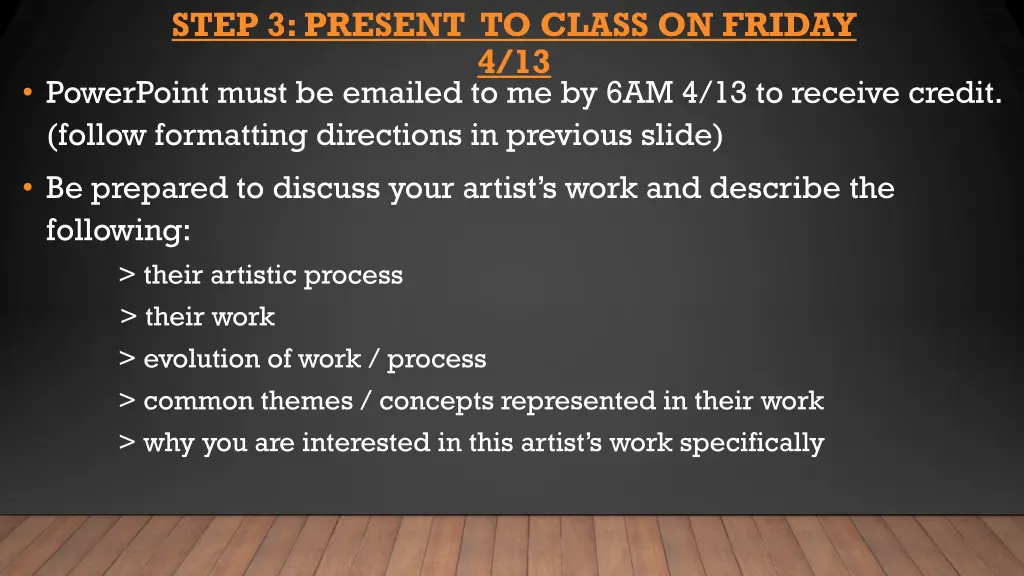 STEP 3: PRESENT TO CLASS ON FRIDAY 4/13

• PowerPoint must be emailed to me by 6AM 4/13 to receive credit. (follow formatting directions in previous slide)

• Be prepared to discuss your artist's work and describe the following:

> their artistic process

> their work

> evolution of work / process

> common themes / concepts represented in their work

> why you are interested in this artist's work specifically